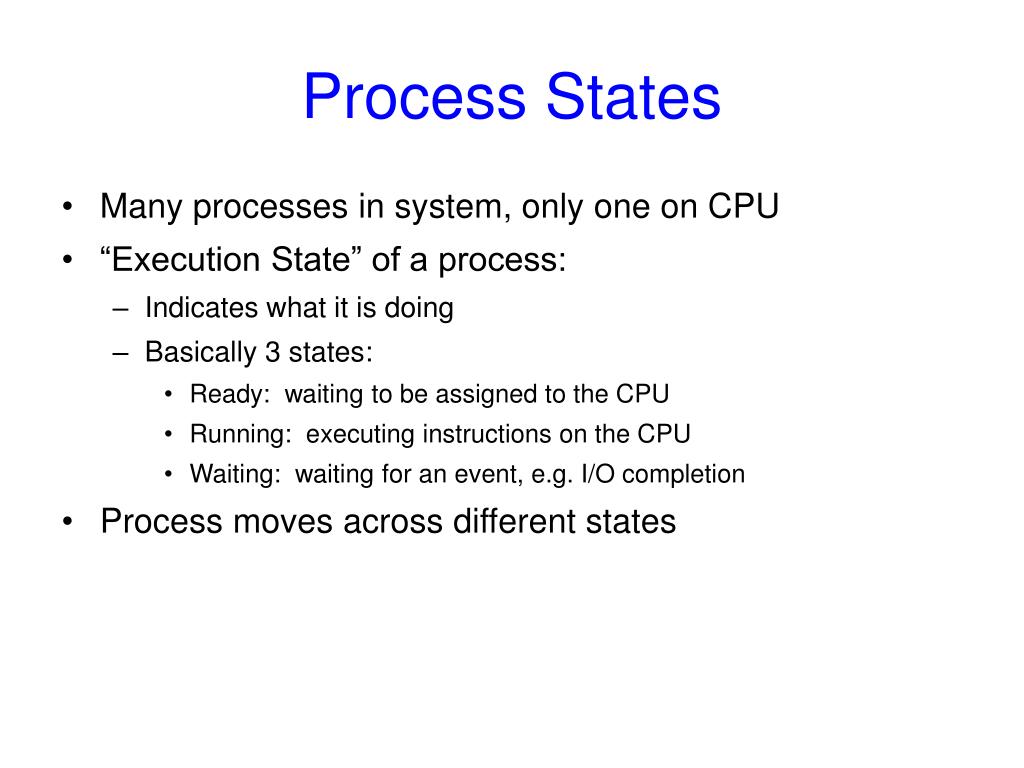 Process States

• Many processes in system, only one on CPU
• “Execution State” of a process:
– Indicates what it is doing
– Basically 3 states:
• Ready: waiting to be assigned to the CPU
• Running: executing instructions on the CPU
• Waiting: waiting for an event, e.g. I/O completion
• Process moves across different states